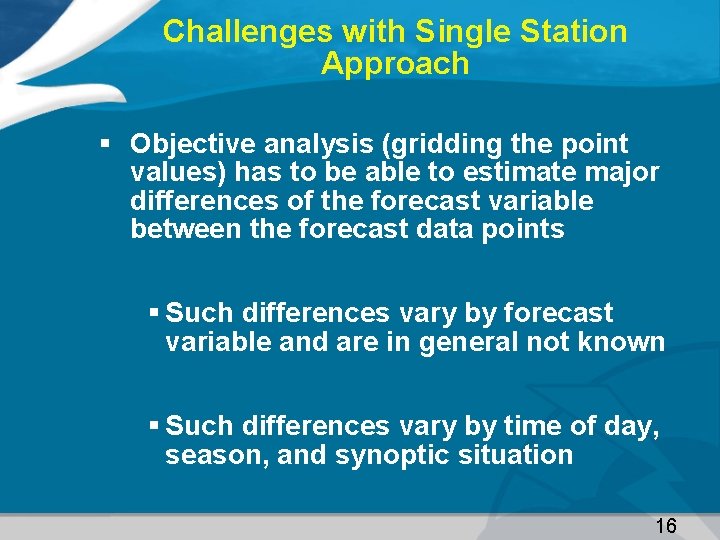 Challenges with Single Station Approach

▪ Objective analysis (gridding the point values) has to be able to estimate major differences of the forecast variable between the forecast data points

▪ Such differences vary by forecast variable and are in general not known

▪ Such differences vary by time of day, season, and synoptic situation

16